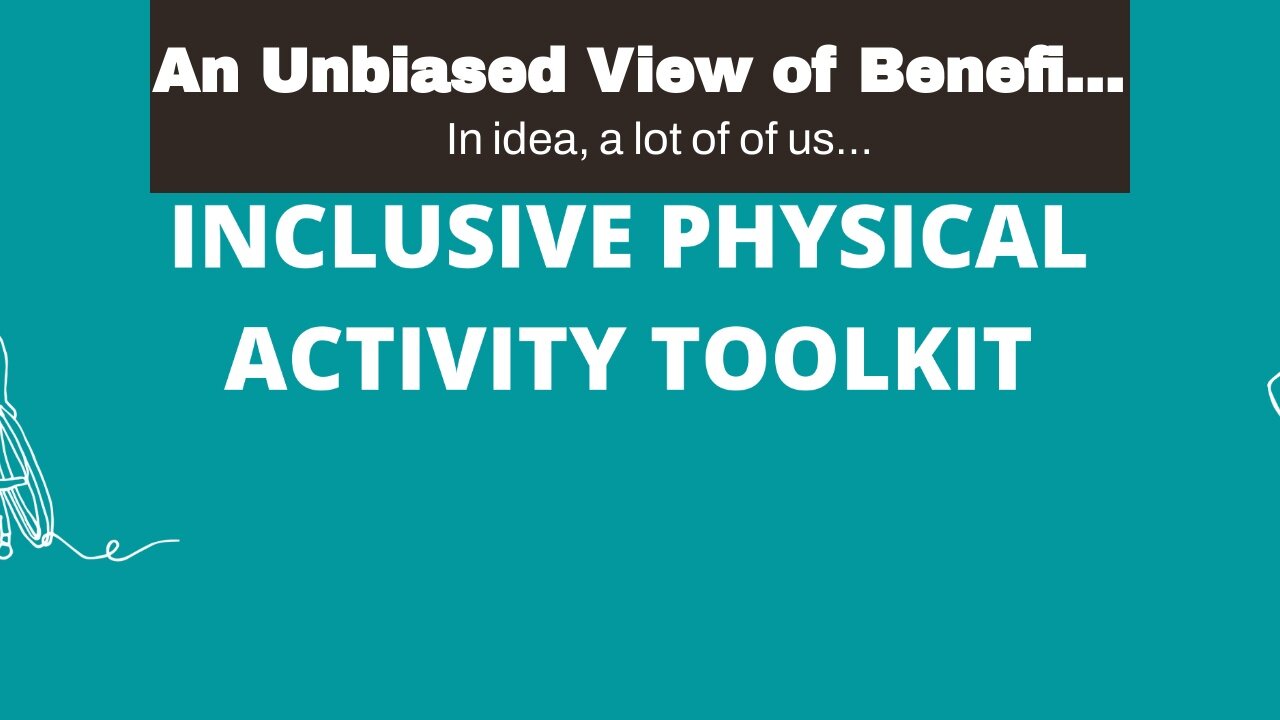 An Unbiased View of Benefi...
In idea, a lot of of us...

INCLUSIVE PHYSICAL ACTIVITY TOOLKIT